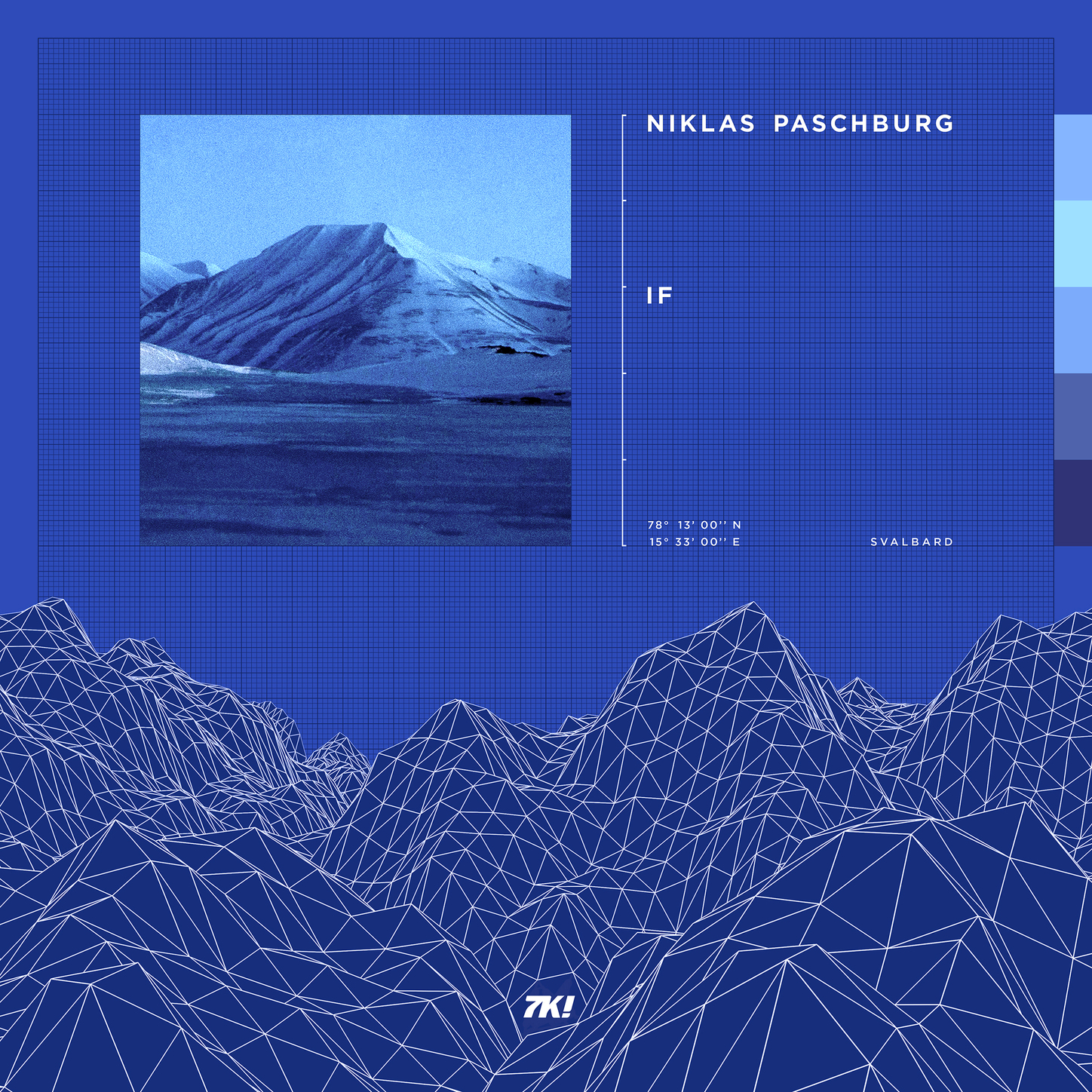 NIKLAS PASCHBURG

IF

78° 13' 00'' N
15° 33' 00'' E

SVALBARD

7K!